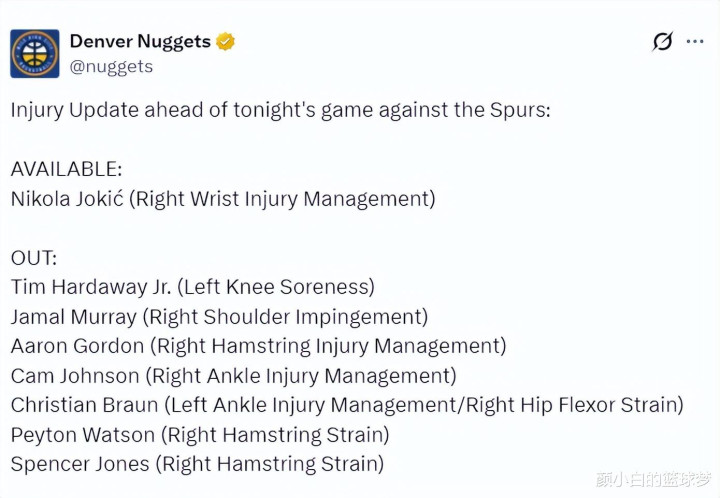 Denver Nuggets
@nuggets

Injury Update ahead of tonight's game against the Spurs:

AVAILABLE:
Nikola Jokić (Right Wrist Injury Management)

OUT:
Tim Hardaway Jr. (Left Knee Soreness)
Jamal Murray (Right Shoulder Impingement)
Aaron Gordon (Right Hamstring Injury Management)
Cam Johnson (Right Ankle Injury Management)
Christian Braun (Left Ankle Injury Management/Right Hip Flexor Strain)
Peyton Watson (Right Hamstring Strain)
Spencer Jones (Right Hamstring Strain)

颜小白的篮球梦